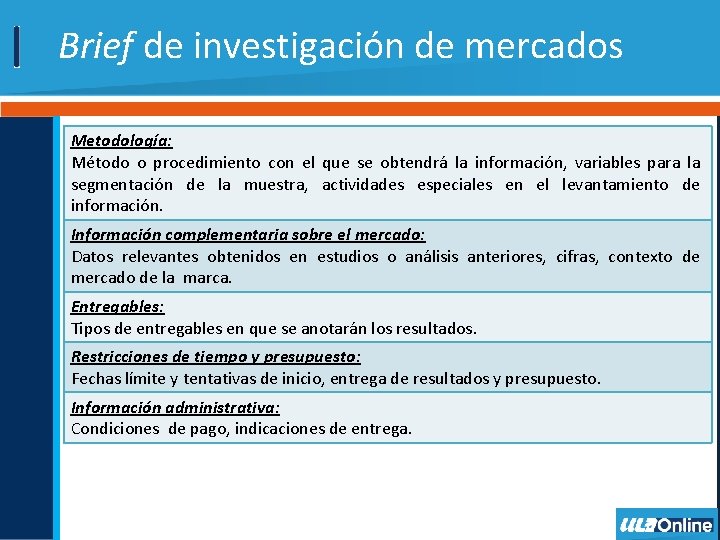 Brief de investigación de mercados

Metodología:
Método o procedimiento con el que se obtendrá la información, variables para la segmentación de la muestra, actividades especiales en el levantamiento de información.

Información complementaria sobre el mercado:
Datos relevantes obtenidos en estudios o análisis anteriores, cifras, contexto de mercado de la marca.

Entregables:
Tipos de entregables en que se anotarán los resultados.

Restricciones de tiempo y presupuesto:
Fechas límite y tentativas de inicio, entrega de resultados y presupuesto.

Información administrativa:
Condiciones de pago, indicaciones de entrega.

ULA Online